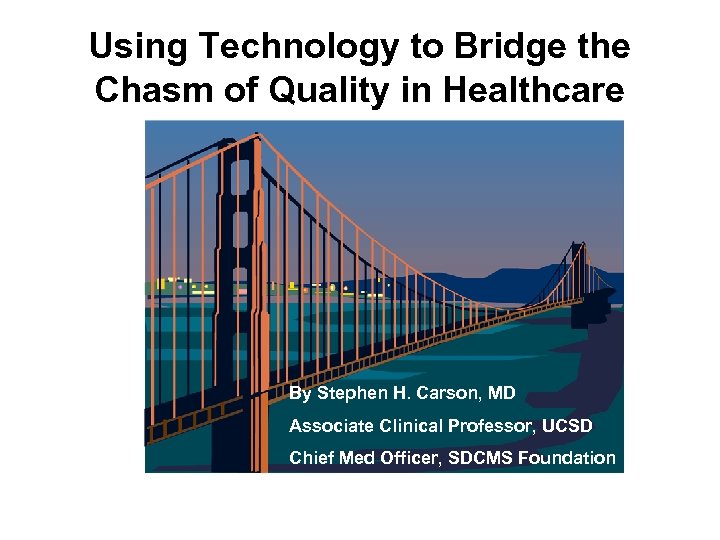 Using Technology to Bridge the Chasm of Quality in Healthcare

By Stephen H. Carson, MD
Associate Clinical Professor, UCSD
Chief Med Officer, SDCMS Foundation